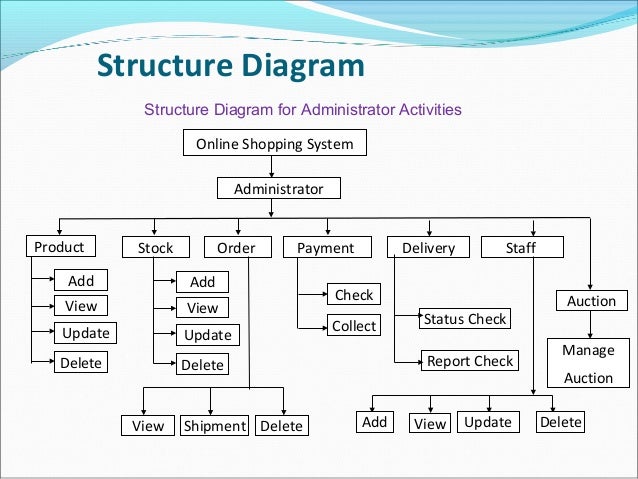 Structure Diagram

Structure Diagram for Administrator Activities

Online Shopping System

Administrator

Product

Add

View

Update

Delete

Stock

Add

View

Update

Delete

Order

View

Shipment

Delete

Payment

Check

Collect

Delivery

Status Check

Report Check

Staff

Add

View

Update

Delete

Auction

Manage Auction